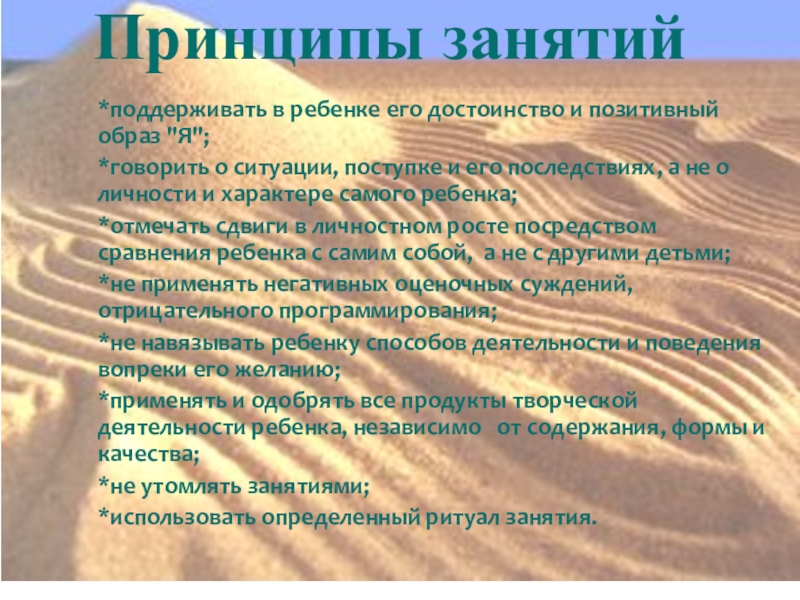 Принципы занятий

*поддерживать в ребенке его достоинство и позитивный образ "Я";

*говорить о ситуации, поступке и его последствиях, а не о личности и характере самого ребенка;

*отмечать сдвиги в личностном росте посредством сравнения ребенка с самим собой, а не с другими детьми;

*не применять негативных оценочных суждений, отрицательного программирования;

*не навязывать ребенку способов деятельности и поведения вопреки его желанию;

*применять и одобрять все продукты творческой деятельности ребенка, независимо от содержания, формы и качества;

*не утомлять занятиями;

*использовать определенный ритуал занятия.